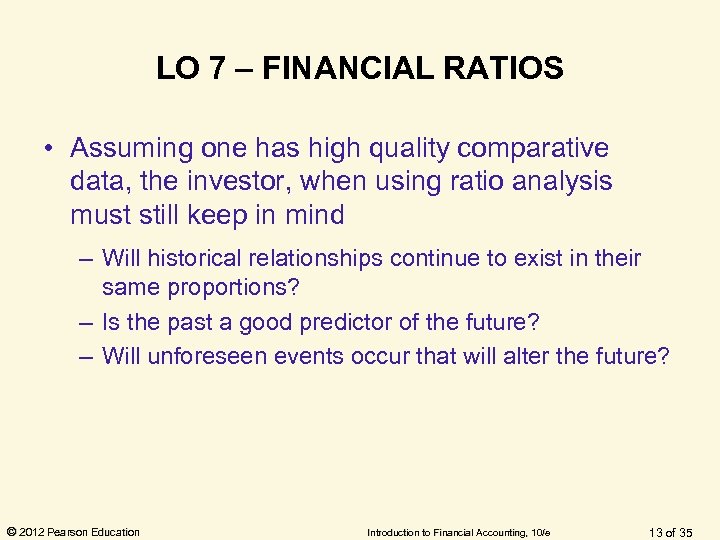 LO 7 – FINANCIAL RATIOS

• Assuming one has high quality comparative data, the investor, when using ratio analysis must still keep in mind

– Will historical relationships continue to exist in their same proportions?
– Is the past a good predictor of the future?
– Will unforeseen events occur that will alter the future?

© 2012 Pearson Education

Introduction to Financial Accounting, 10/e

13 of 35